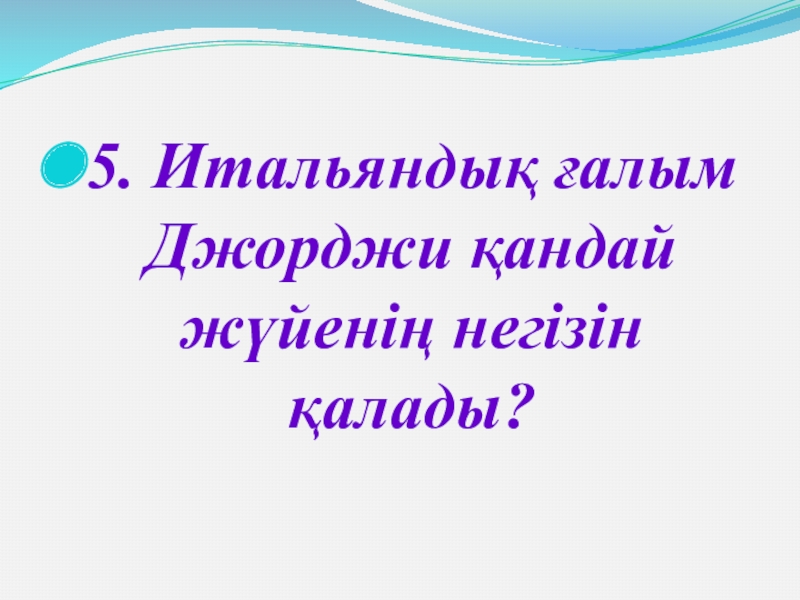 5. Итальяндық ғалым Джорджи қандай жүйенің негізін қалады?